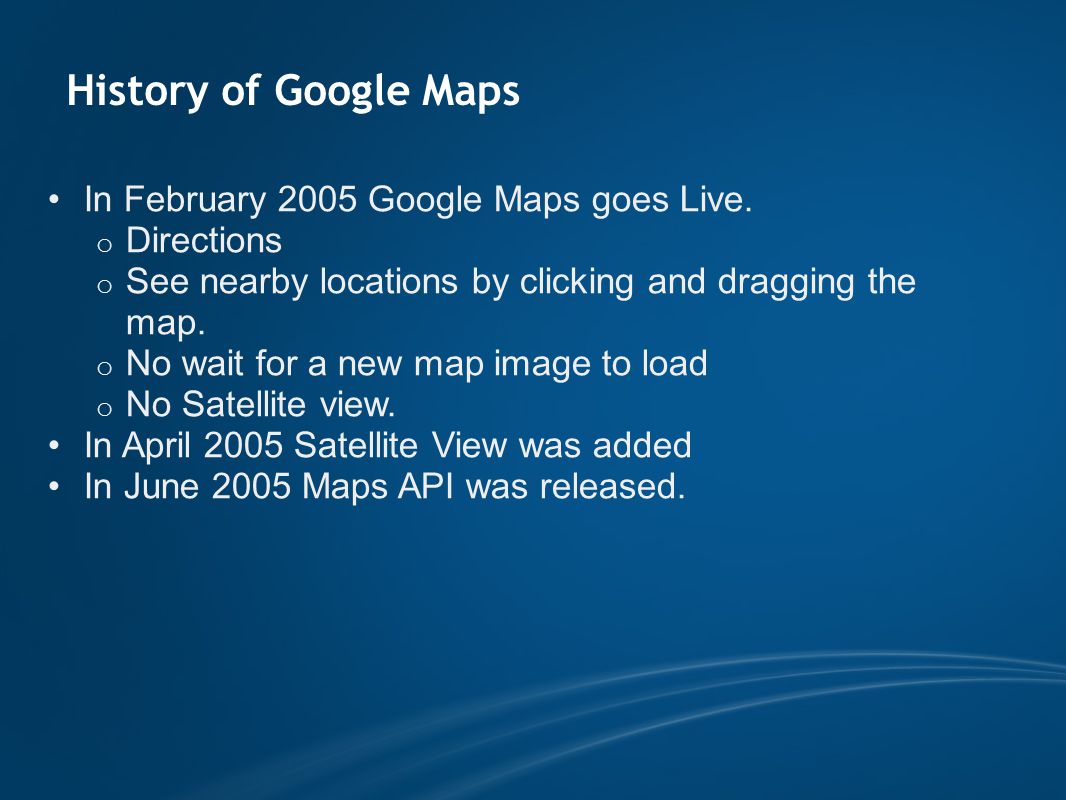 History of Google Maps

• In February 2005 Google Maps goes Live.
  o Directions
  o See nearby locations by clicking and dragging the map.
  o No wait for a new map image to load
  o No Satellite view.
• In April 2005 Satellite View was added
• In June 2005 Maps API was released.